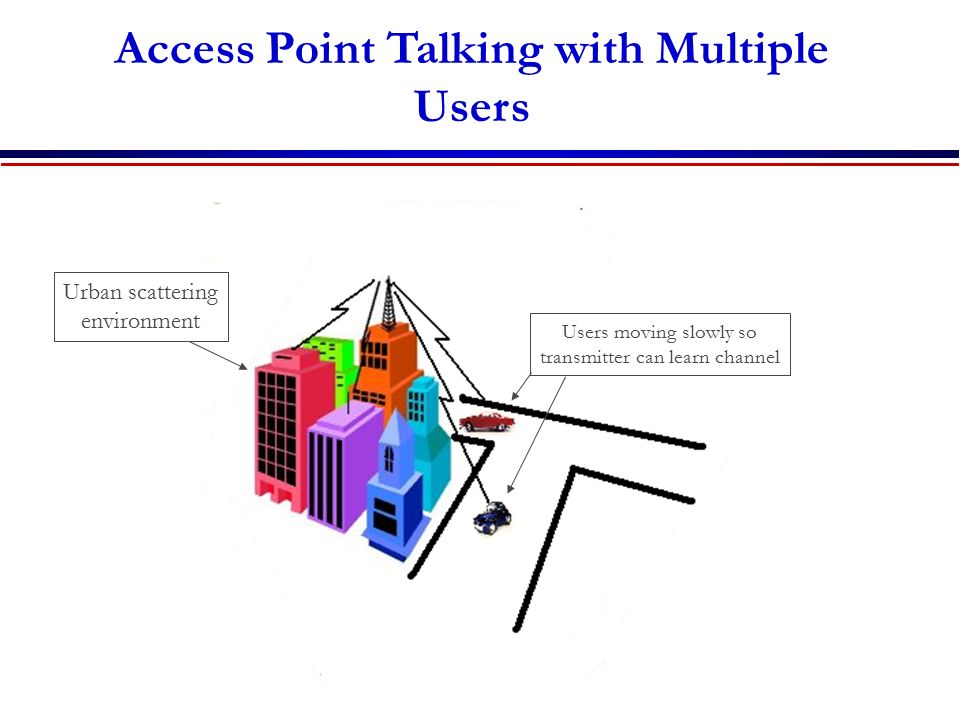 Access Point Talking with Multiple Users

Urban scattering environment

Users moving slowly so transmitter can learn channel